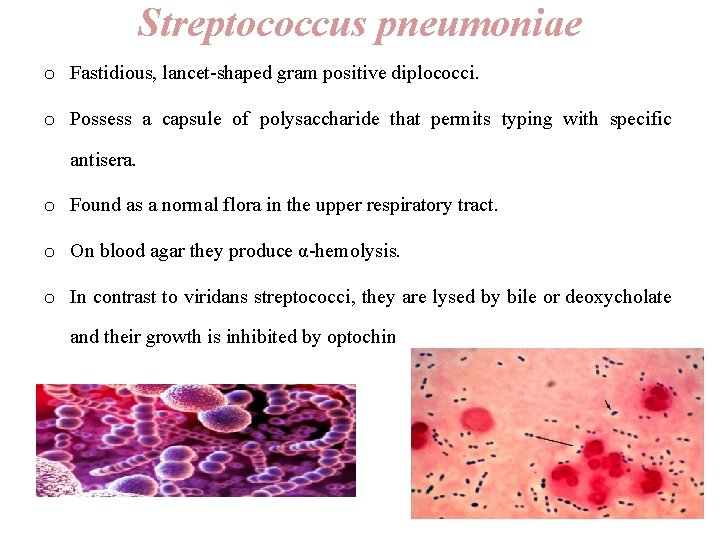 Streptococcus pneumoniae

o Fastidious, lancet-shaped gram positive diplococci.

o Possess a capsule of polysaccharide that permits typing with specific antisera.

o Found as a normal flora in the upper respiratory tract.

o On blood agar they produce α-hemolysis.

o In contrast to viridans streptococci, they are lysed by bile or deoxycholate and their growth is inhibited by optochin